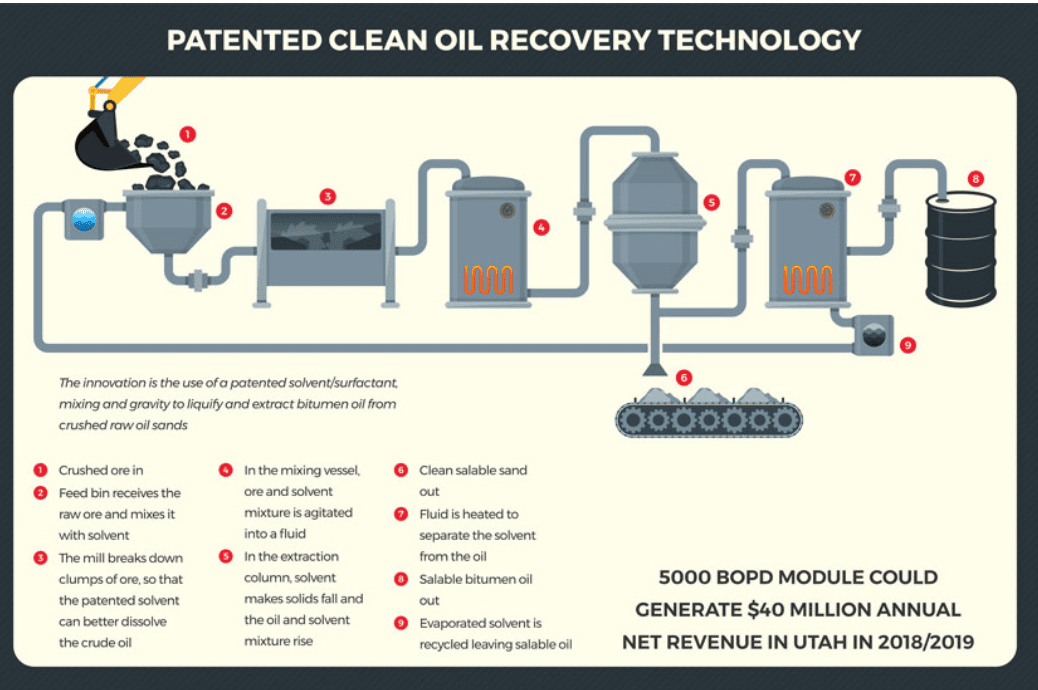 PATENTED CLEAN OIL RECOVERY TECHNOLOGY

1
2
3
4
5
6
7
8
9

The innovation is the use of a patented solvent/surfactant, mixing and gravity to liquify and extract bitumen oil from crushed raw oil sands

1 Crushed ore in

2 Feed bin receives the raw ore and mixes it with solvent

3 The mill breaks down clumps of ore, so that the patented solvent can better dissolve the crude oil

4 In the mixing vessel, ore and solvent mixture is agitated into a fluid

5 In the extraction column, solvent makes solids fall and the oil and solvent mixture rise

6 Clean salable sand out

7 Fluid is heated to separate the solvent from the oil

8 Salable bitumen oil out

9 Evaporated solvent is recycled leaving salable oil

5000 BOPD MODULE COULD GENERATE $40 MILLION ANNUAL NET REVENUE IN UTAH IN 2018/2019